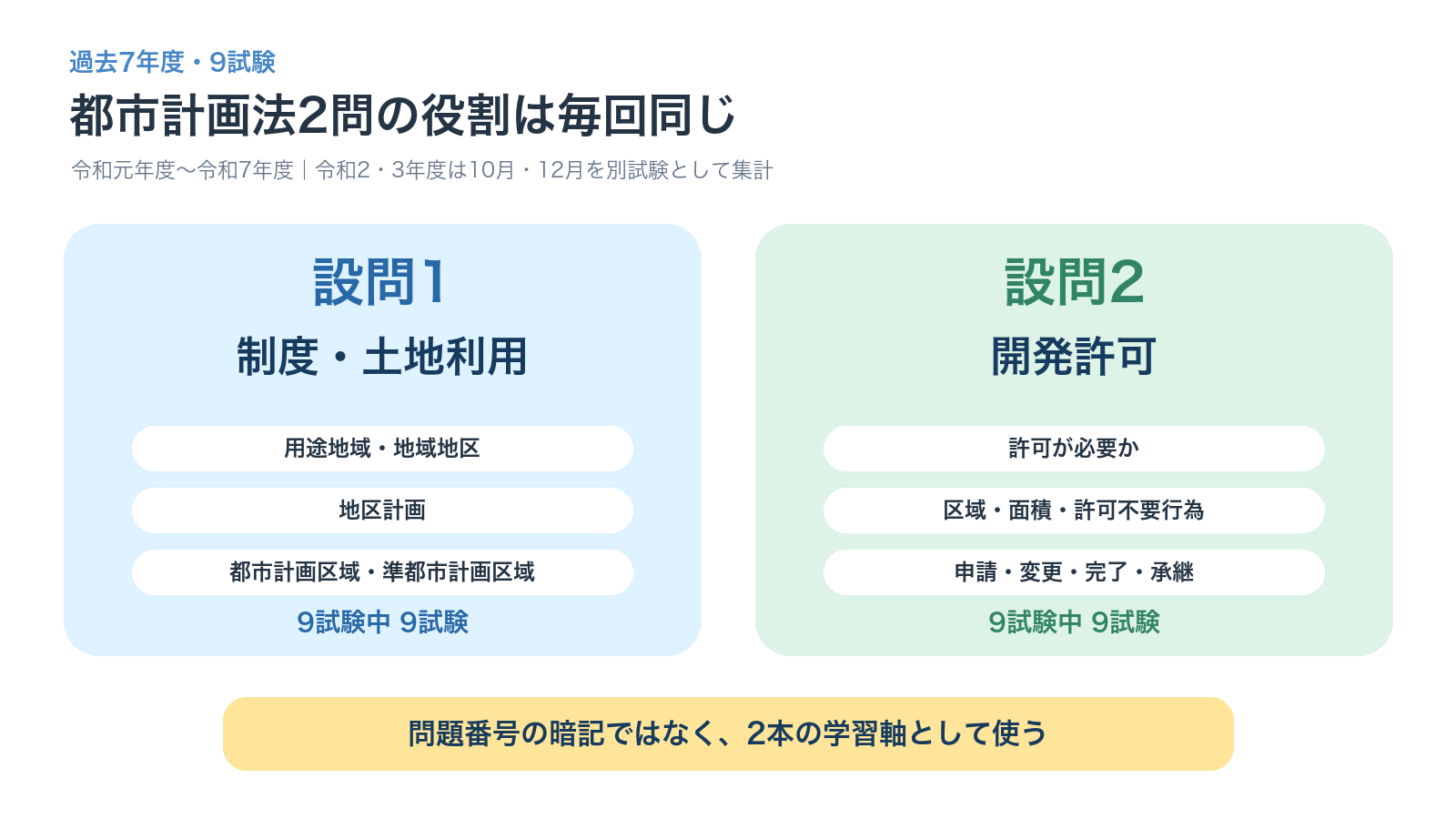 過去7年度・9試験

都市計画法2問の役割は毎回同じ

令和元年度〜令和7年度｜令和2・3年度は10月・12月を別試験として集計

設問1

制度・土地利用

用途地域・地域地区

地区計画

都市計画区域・準都市計画区域

9試験中 9試験

設問2

開発許可

許可が必要か

区域・面積・許可不要行為

申請・変更・完了・承継

9試験中 9試験

問題番号の暗記ではなく、2本の学習軸として使う